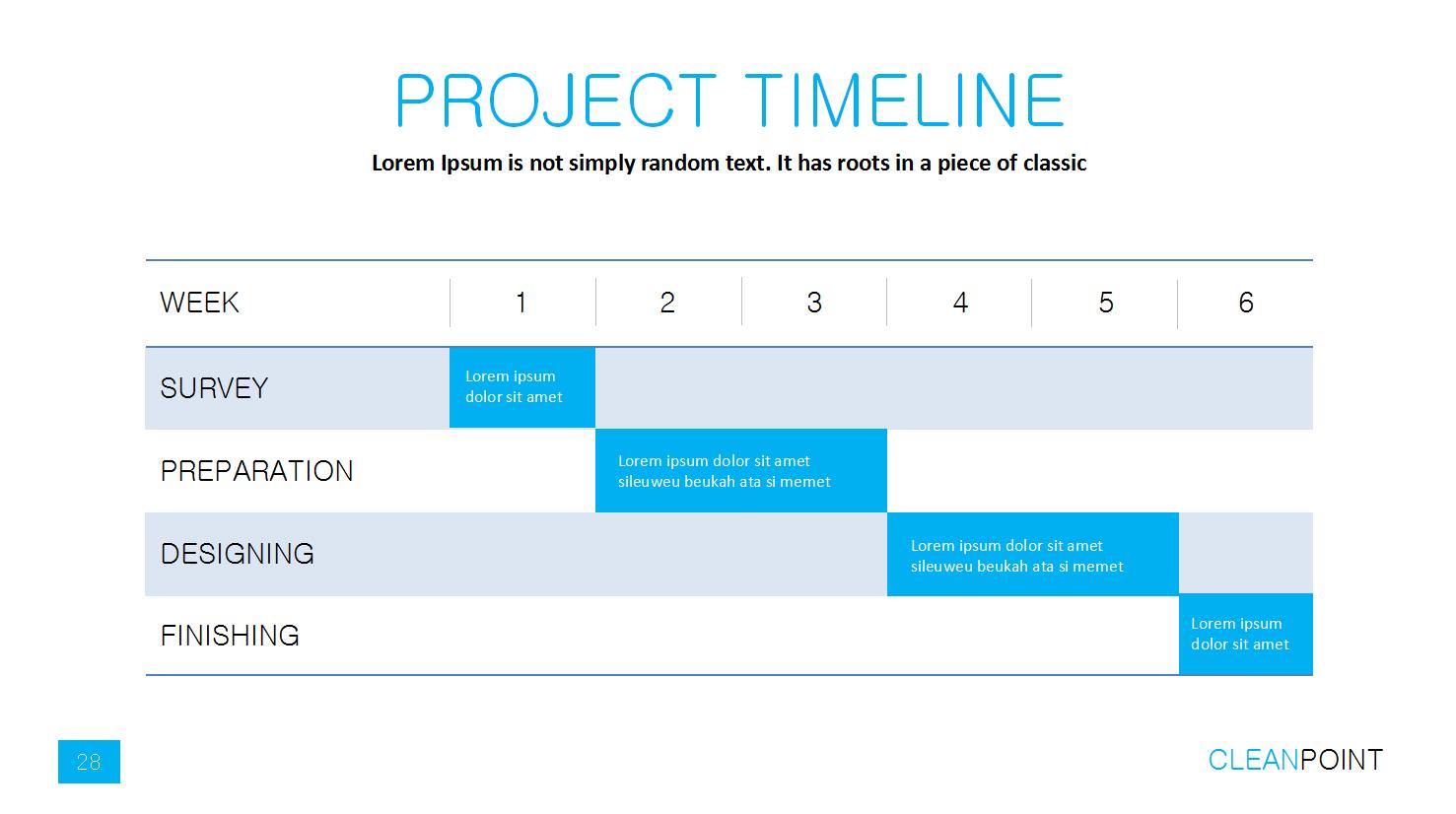 PROJECT TIMELINE

Lorem Ipsum is not simply random text. It has roots in a piece of classic

| WEEK | 1 | 2 | 3 | 4 | 5 | 6 |
|---|---|---|---|---|---|---|
| SURVEY | Lorem ipsum dolor sit amet | | | | | |
| PREPARATION | | Lorem ipsum dolor sit amet sileuweu beukah ata si memet | | | | |
| DESIGNING | | | | Lorem ipsum dolor sit amet sileuweu beukah ata si memet | | |
| FINISHING | | | | | | Lorem ipsum dolor sit amet |

28

CLEANPOINT